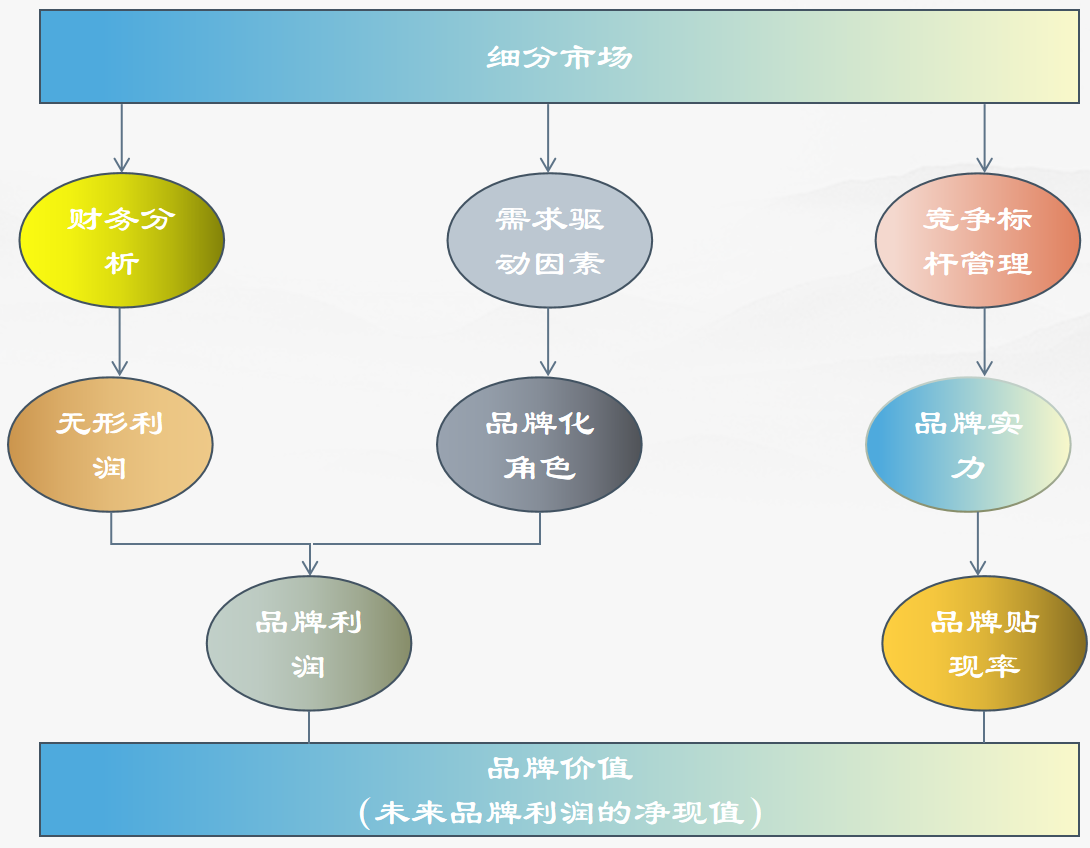 细分市场

财务分析

需求驱动因素

竞争标杆管理

无形利润

品牌化角色

品牌实力

品牌利润

品牌贴现率

品牌价值
（未来品牌利润的净现值）